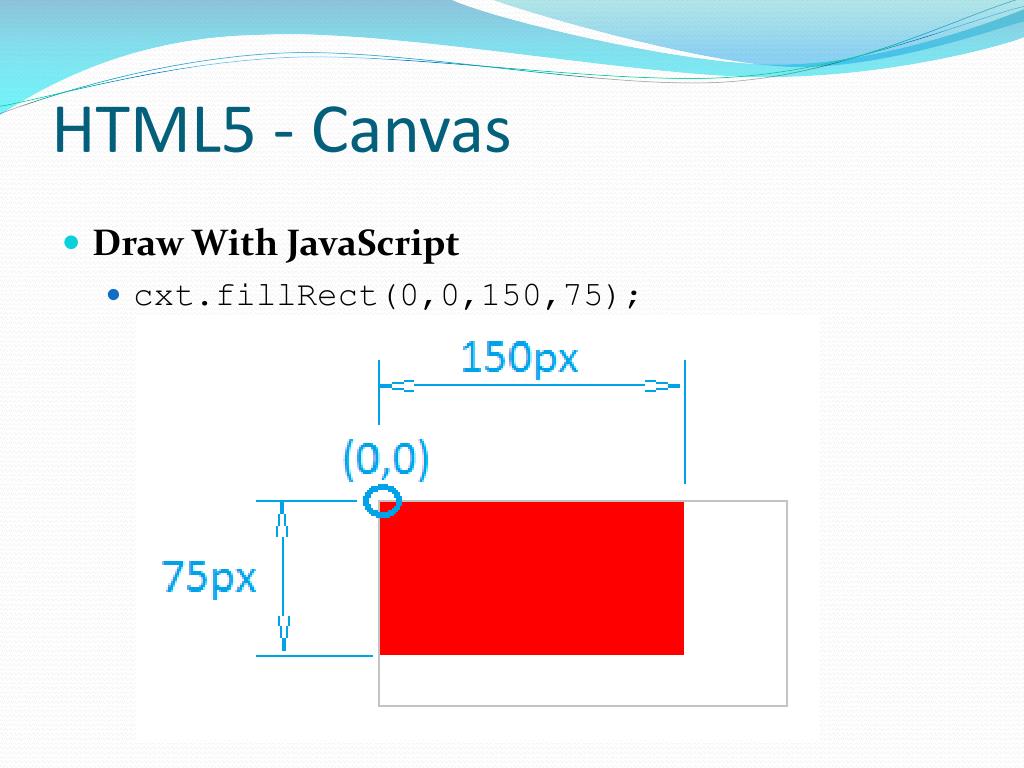 HTML5 - Canvas

Draw With JavaScript

cxt.fillRect(0,0,150,75);

150px

(0,0)

75px